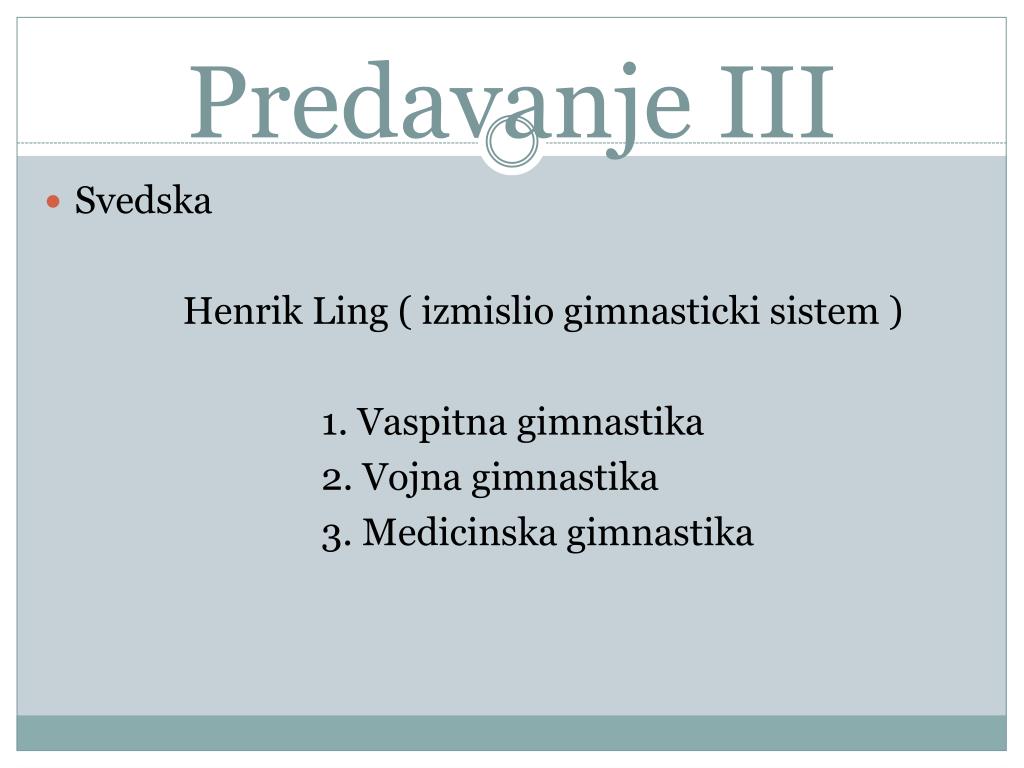 Predavanje III

Svedska

Henrik Ling ( izmislio gimnasticki sistem )

1. Vaspitna gimnastika
2. Vojna gimnastika
3. Medicinska gimnastika